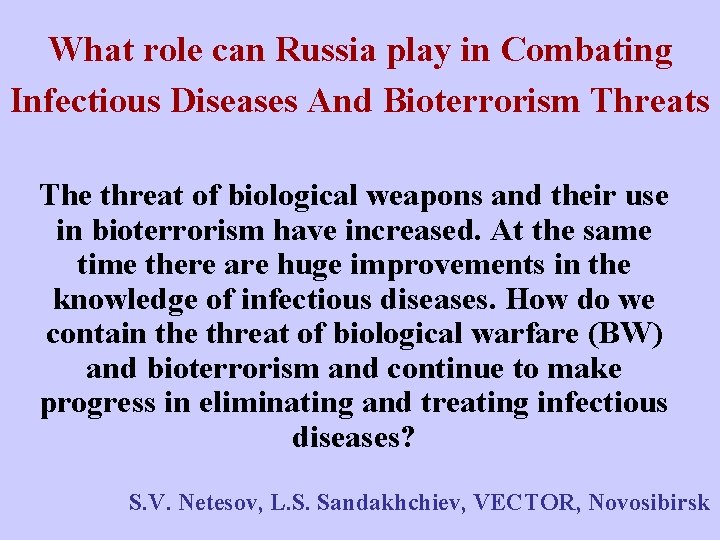 What role can Russia play in Combating Infectious Diseases And Bioterrorism Threats

The threat of biological weapons and their use in bioterrorism have increased. At the same time there are huge improvements in the knowledge of infectious diseases. How do we contain the threat of biological warfare (BW) and bioterrorism and continue to make progress in eliminating and treating infectious diseases?

S.V. Netesov, L.S. Sandakhchiev, VECTOR, Novosibirsk